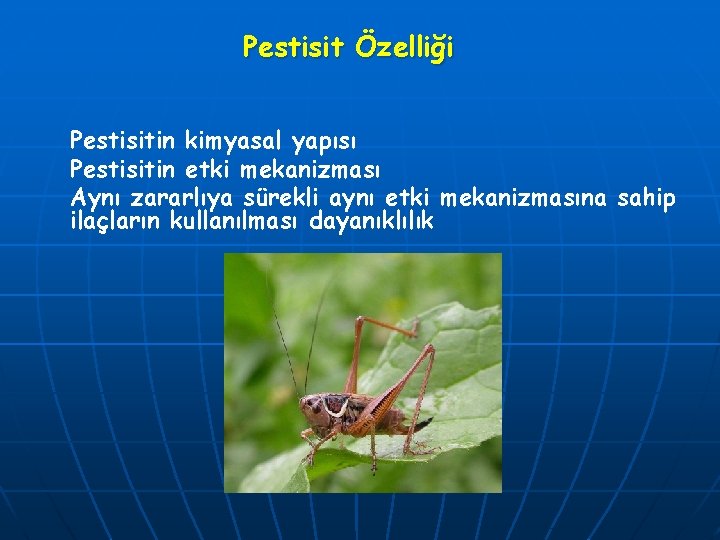 Pestisit Özelliği

Pestisitin kimyasal yapısı
Pestisitin etki mekanizması
Aynı zararlıya sürekli aynı etki mekanizmasına sahip ilaçların kullanılması dayanıklılık